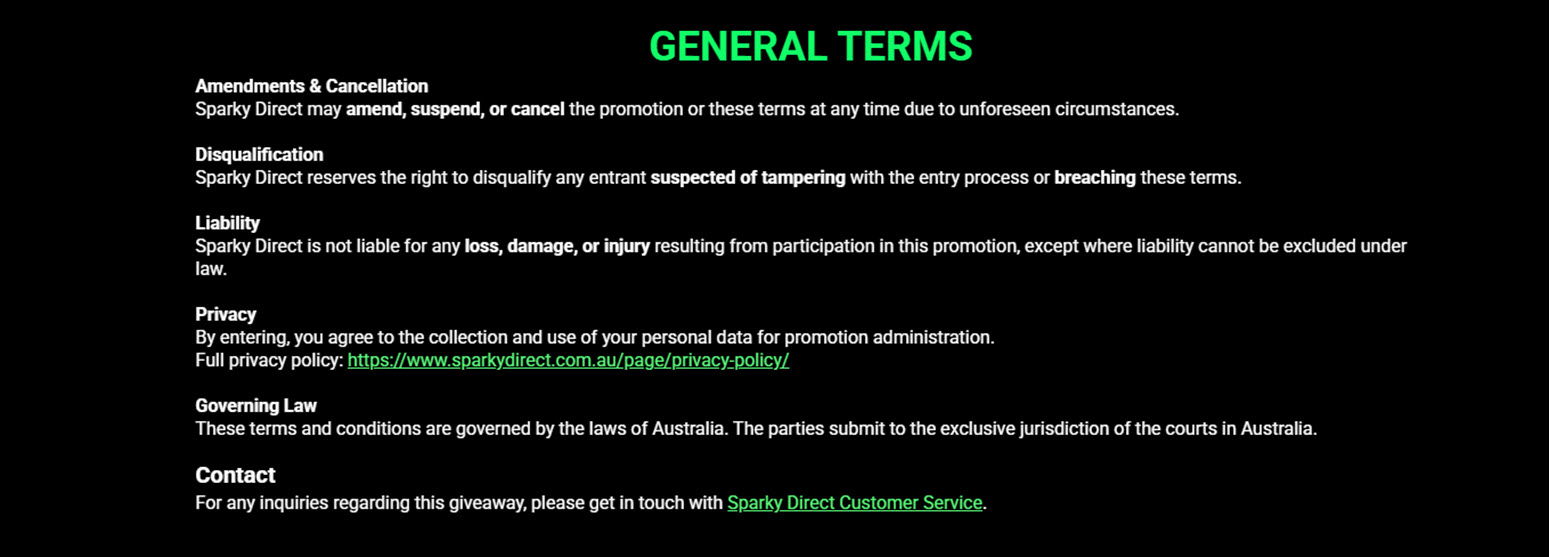 GENERAL TERMS

Amendments & Cancellation
Sparky Direct may amend, suspend, or cancel the promotion or these terms at any time due to unforeseen circumstances.

Disqualification
Sparky Direct reserves the right to disqualify any entrant suspected of tampering with the entry process or breaching these terms.

Liability
Sparky Direct is not liable for any loss, damage, or injury resulting from participation in this promotion, except where liability cannot be excluded under law.

Privacy
By entering, you agree to the collection and use of your personal data for promotion administration.
Full privacy policy: https://www.sparkydirect.com.au/page/privacy-policy/

Governing Law
These terms and conditions are governed by the laws of Australia. The parties submit to the exclusive jurisdiction of the courts in Australia.

Contact
For any inquiries regarding this giveaway, please get in touch with Sparky Direct Customer Service.